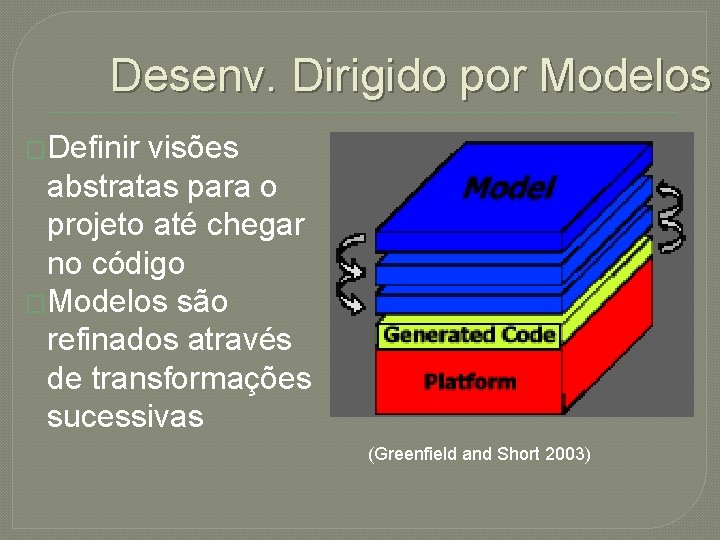 Desenv. Dirigido por Modelos

Definir visões abstratas para o projeto até chegar no código

Modelos são refinados através de transformações sucessivas

Model

Generated Code

Platform

(Greenfield and Short 2003)